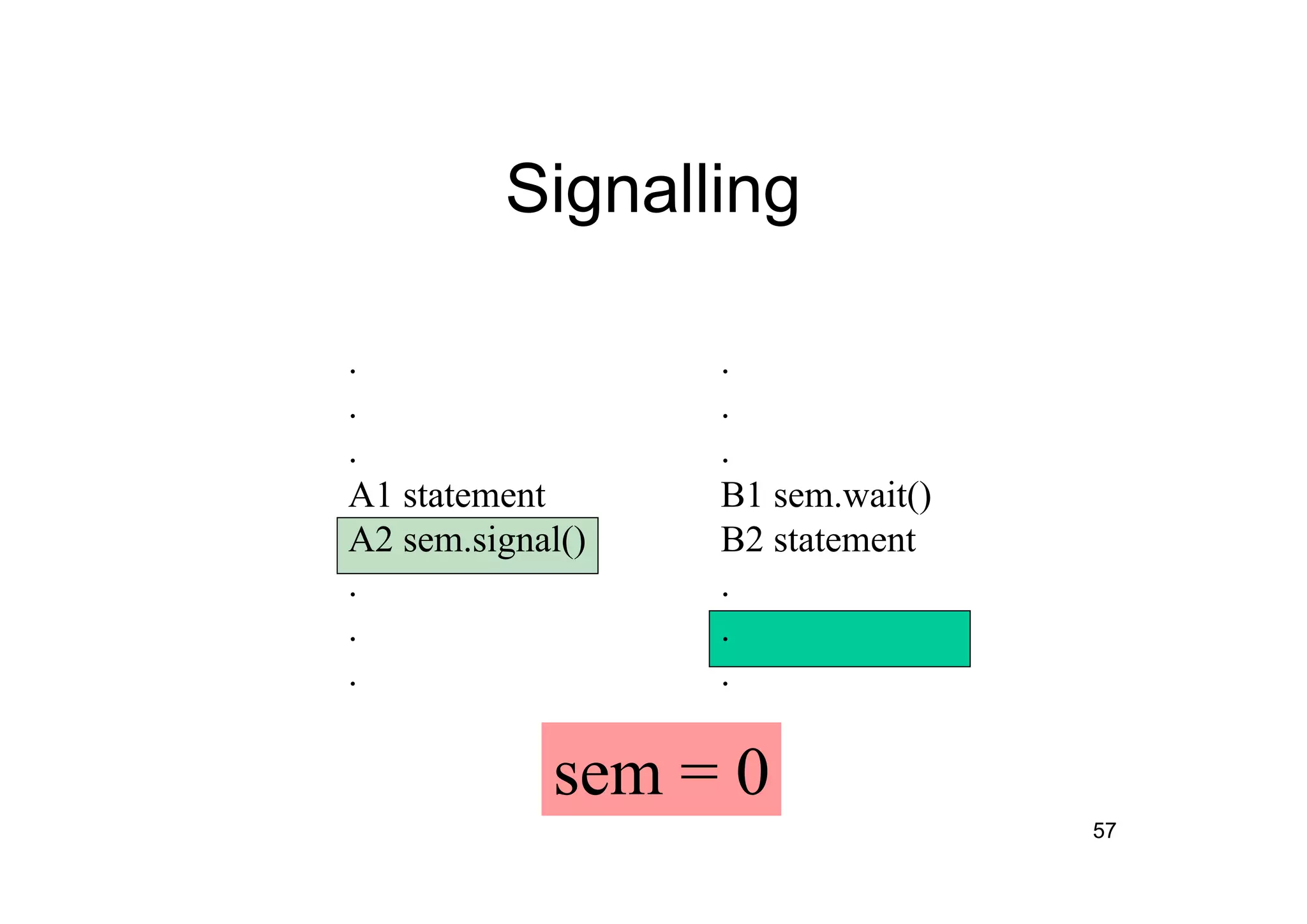 Signalling

.
.
.
A1 statement
A2 sem.signal()
.
.
.

.
.
.
B1 sem.wait()
B2 statement
.
.
.

sem = 0

57